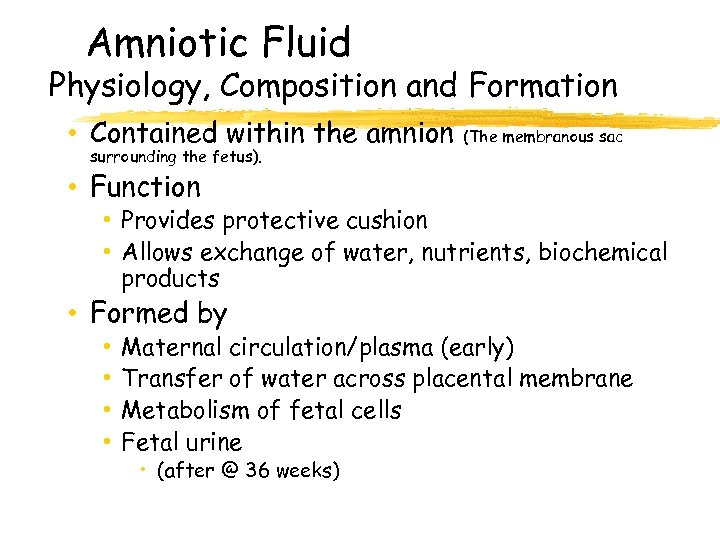 Amniotic Fluid
Physiology, Composition and Formation

• Contained within the amnion (The membranous sac surrounding the fetus).
• Function
  • Provides protective cushion
  • Allows exchange of water, nutrients, biochemical products
• Formed by
  • Maternal circulation/plasma (early)
  • Transfer of water across placental membrane
  • Metabolism of fetal cells
  • Fetal urine
    • (after @ 36 weeks)